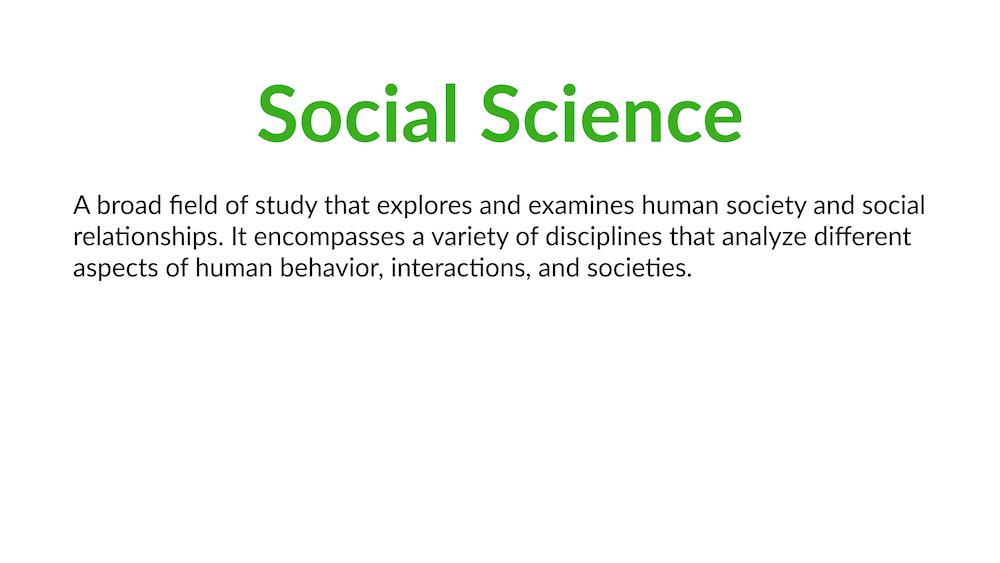 Social Science

A broad field of study that explores and examines human society and social relationships. It encompasses a variety of disciplines that analyze different aspects of human behavior, interactions, and societies.